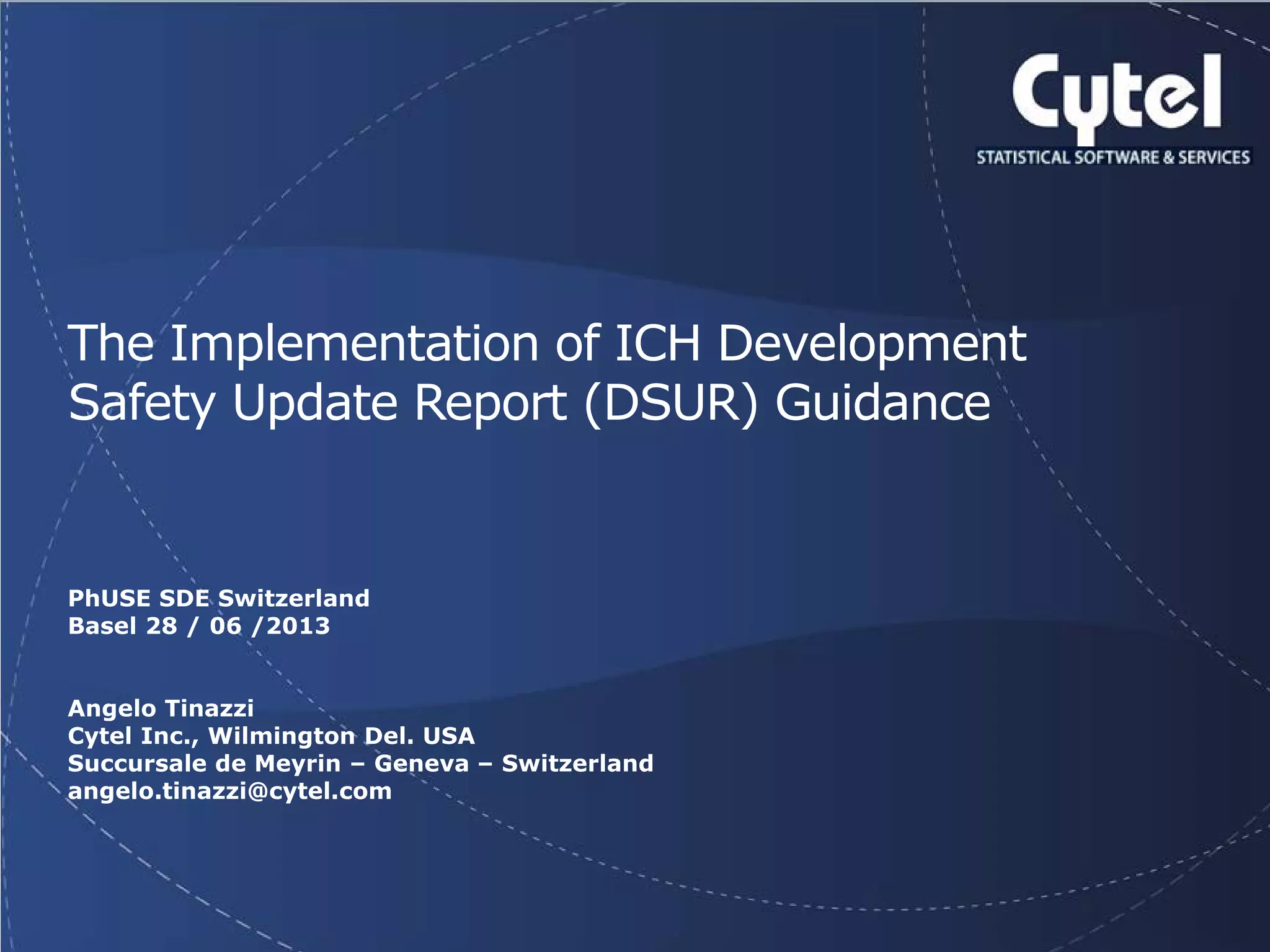 Cytel
STATISTICAL SOFTWARE & SERVICES

The Implementation of ICH Development Safety Update Report (DSUR) Guidance

PhUSE SDE Switzerland
Basel 28 / 06 /2013

Angelo Tinazzi
Cytel Inc., Wilmington Del. USA
Succursale de Meyrin – Geneva – Switzerland
angelo.tinazzi@cytel.com